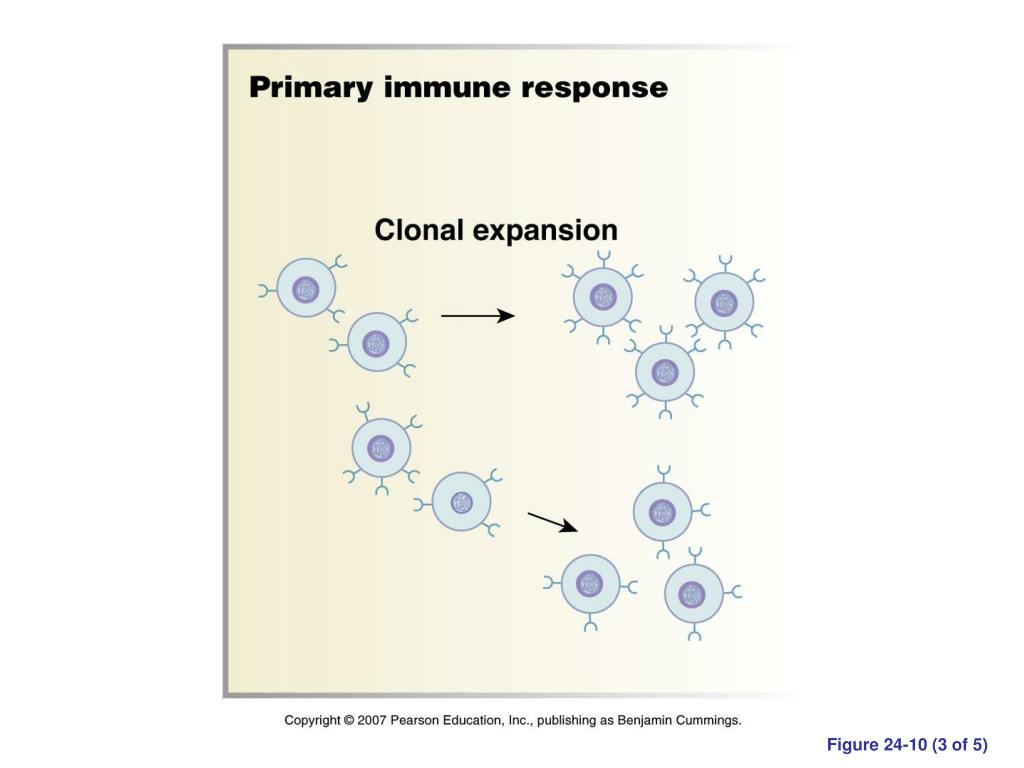 Primary immune response

Clonal expansion

Copyright © 2007 Pearson Education, Inc., publishing as Benjamin Cummings.

Figure 24-10 (3 of 5)